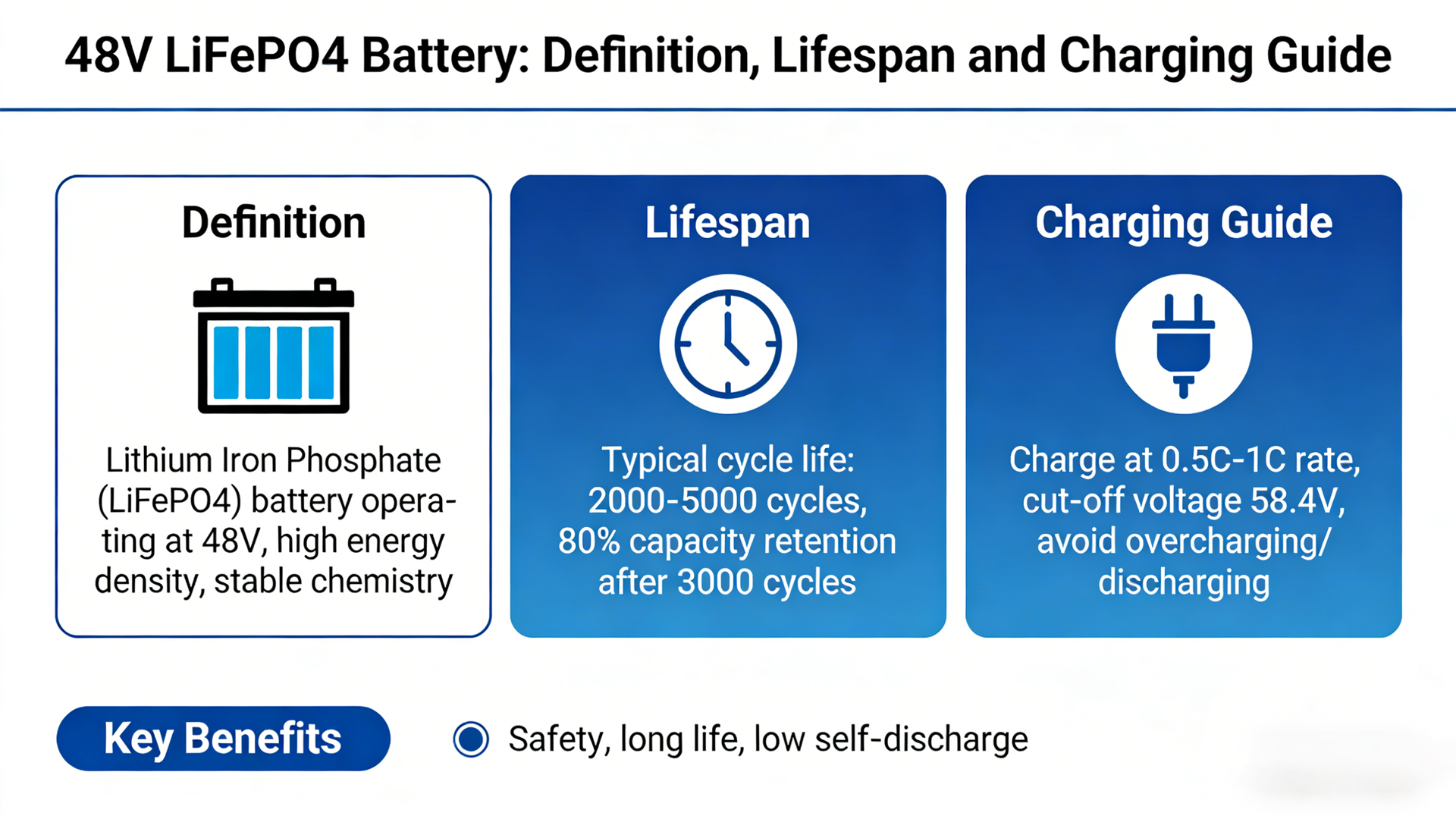 48V LiFePO4 Battery: Definition, Lifespan and Charging Guide

Definition

Lithium Iron Phosphate (LiFePO4) battery operating at 48V, high energy density, stable chemistry

Lifespan

Typical cycle life: 2000-5000 cycles, 80% capacity retention after 3000 cycles

Charging Guide

Charge at 0.5C-1C rate, cut-off voltage 58.4V, avoid overcharging/ discharging

Key Benefits

Safety, long life, low self-discharge